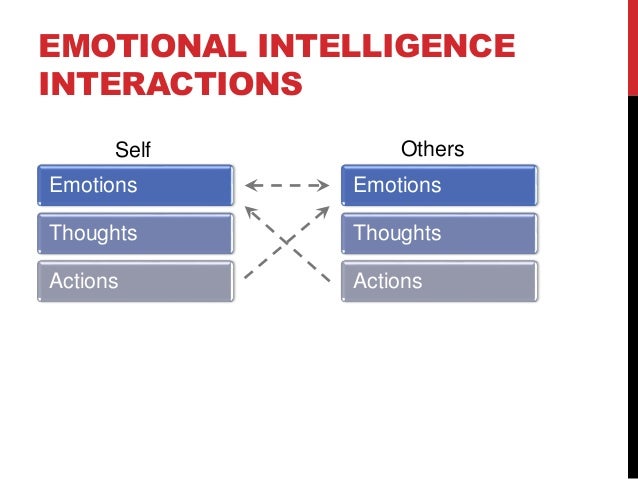 EMOTIONAL INTELLIGENCE INTERACTIONS

Self

Emotions

Thoughts

Actions

Others

Emotions

Thoughts

Actions